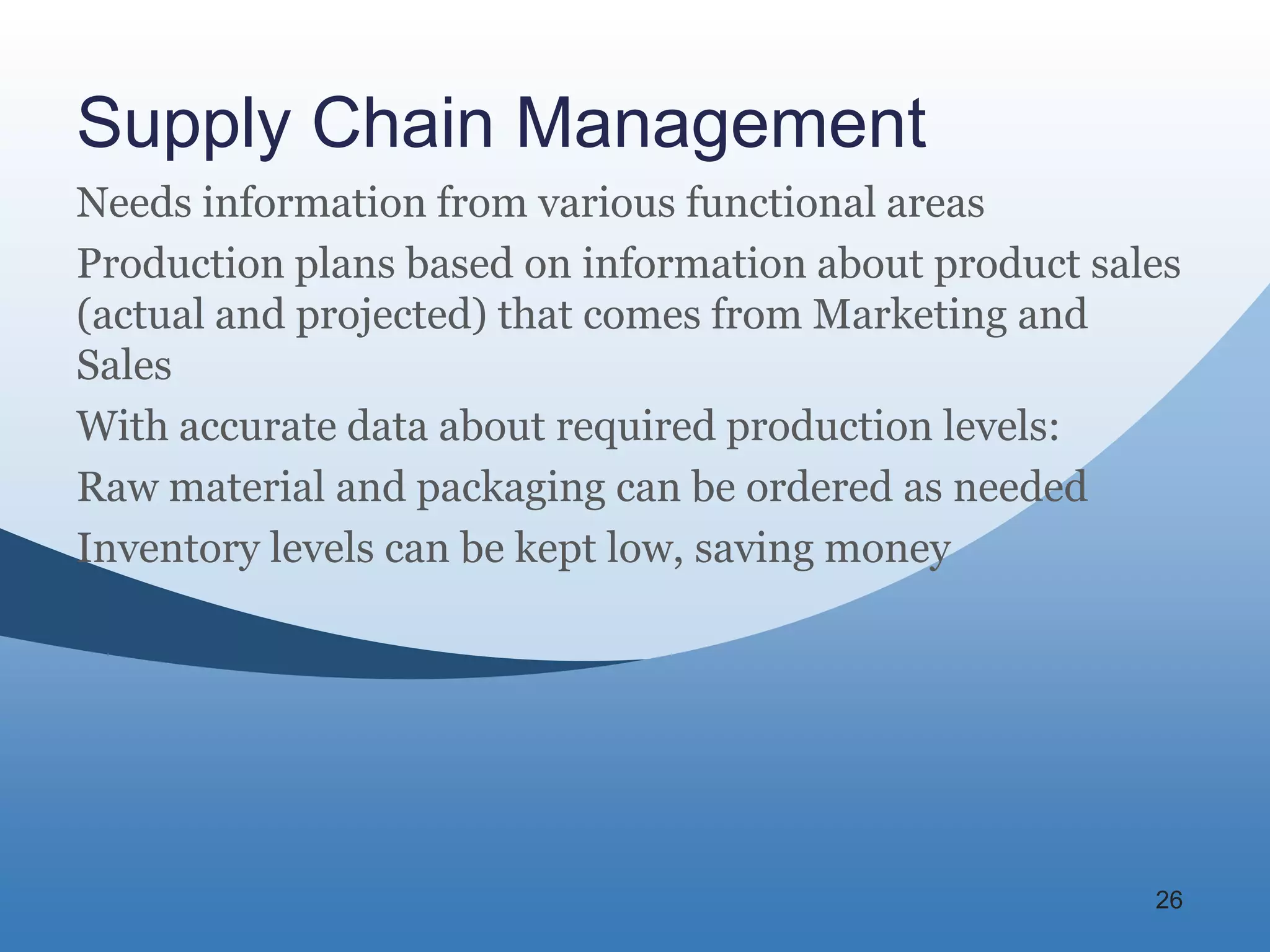 Supply Chain Management

Needs information from various functional areas

Production plans based on information about product sales (actual and projected) that comes from Marketing and Sales

With accurate data about required production levels:

Raw material and packaging can be ordered as needed

Inventory levels can be kept low, saving money

26